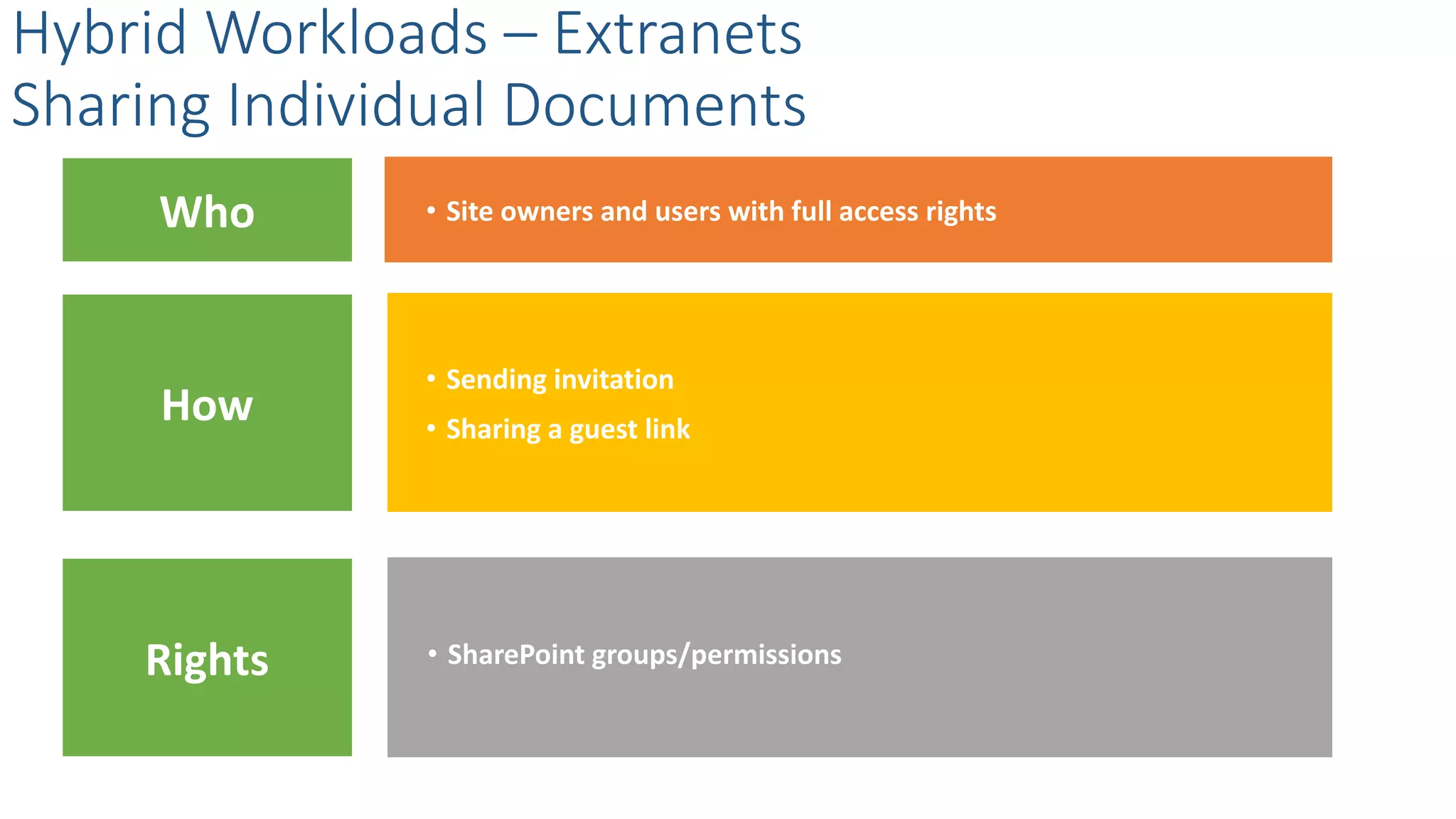 Hybrid Workloads – Extranets
Sharing Individual Documents

Who

• Site owners and users with full access rights

How

• Sending invitation
• Sharing a guest link

Rights

• SharePoint groups/permissions